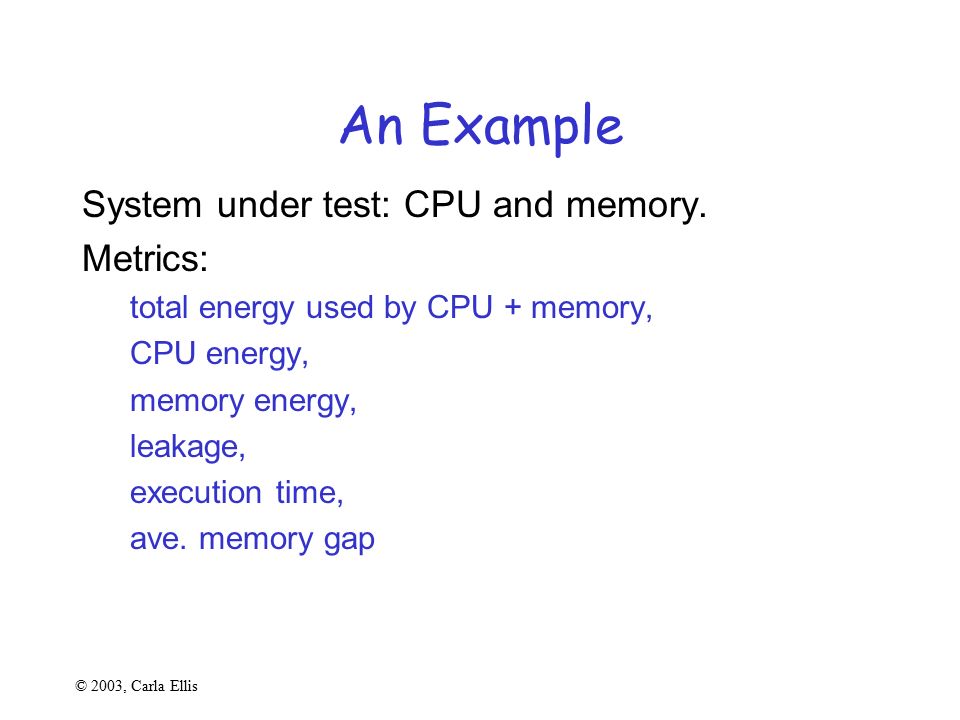 An Example

System under test: CPU and memory.

Metrics:

total energy used by CPU + memory,

CPU energy,

memory energy,

leakage,

execution time,

ave. memory gap

© 2003, Carla Ellis